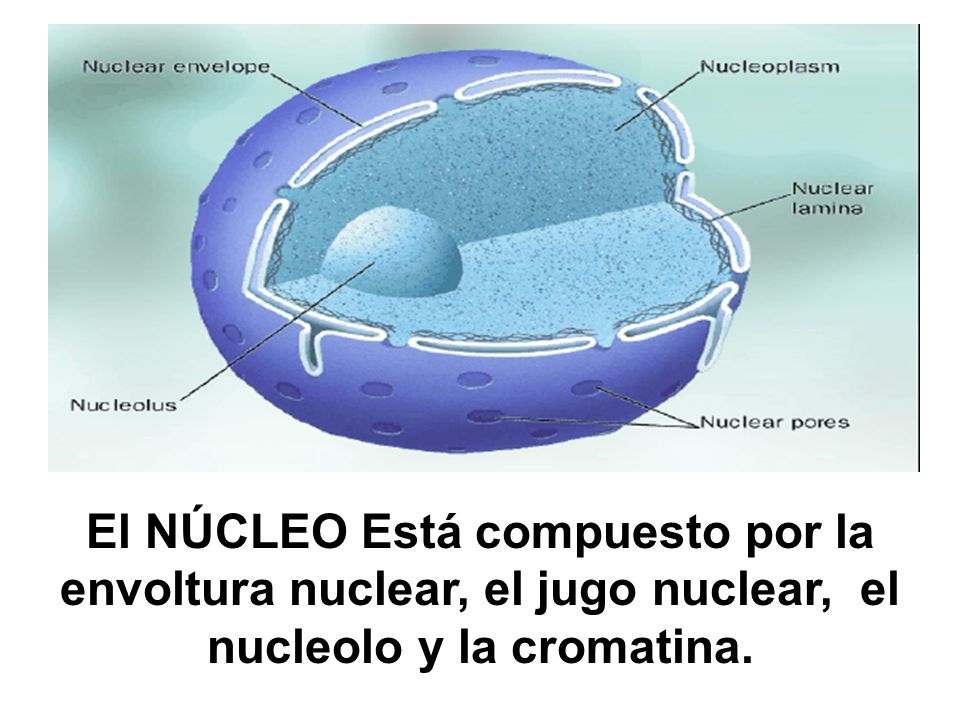 Nuclear envelope

Nucleoplasm

Nuclear lamina

Nucleolus

Nuclear pores

El NÚCLEO Está compuesto por la envoltura nuclear, el jugo nuclear, el nucleolo y la cromatina.